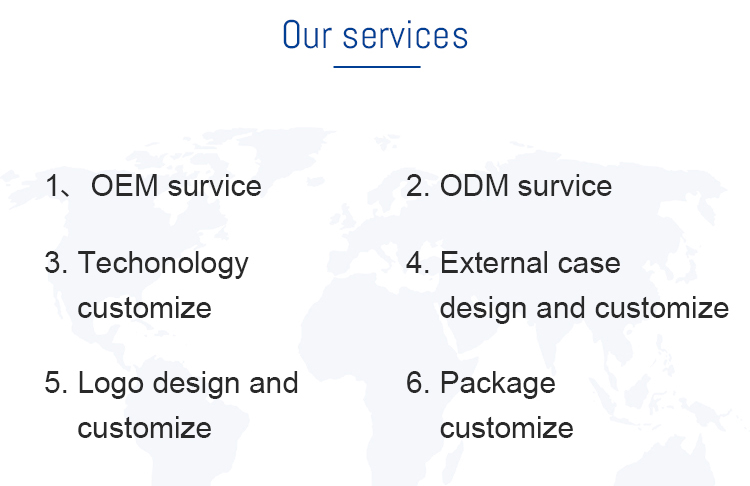 Our services

1、OEM survice

2. ODM survice

3. Techonology customize

4. External case design and customize

5. Logo design and customize

6. Package customize